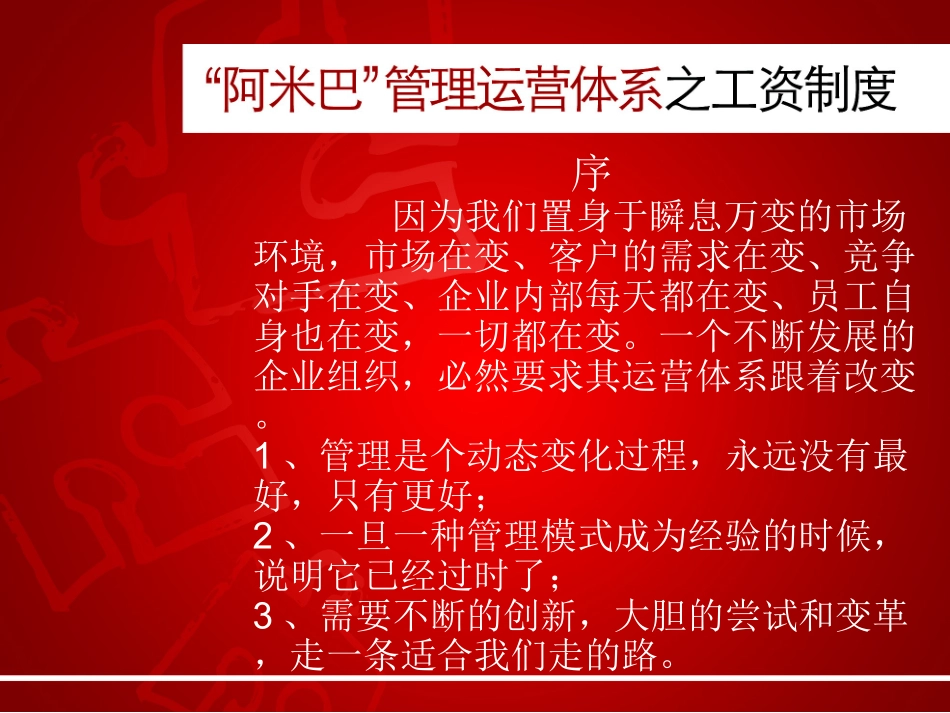 “阿米巴”管理运营体系之工资制度

序

因为我们置身于瞬息万变的市场环境，市场在变、客户的需求在变、竞争对手在变、企业内部每天都在变、员工自身也在变，一切都在变。一个不断发展的企业组织，必然要求其运营体系跟着改变。

1、管理是个动态变化过程，永远没有最好，只有更好；
2、一旦一种管理模式成为经验的时候，说明它已经过时了；
3、需要不断的创新，大胆的尝试和变革，走一条适合我们走的路。